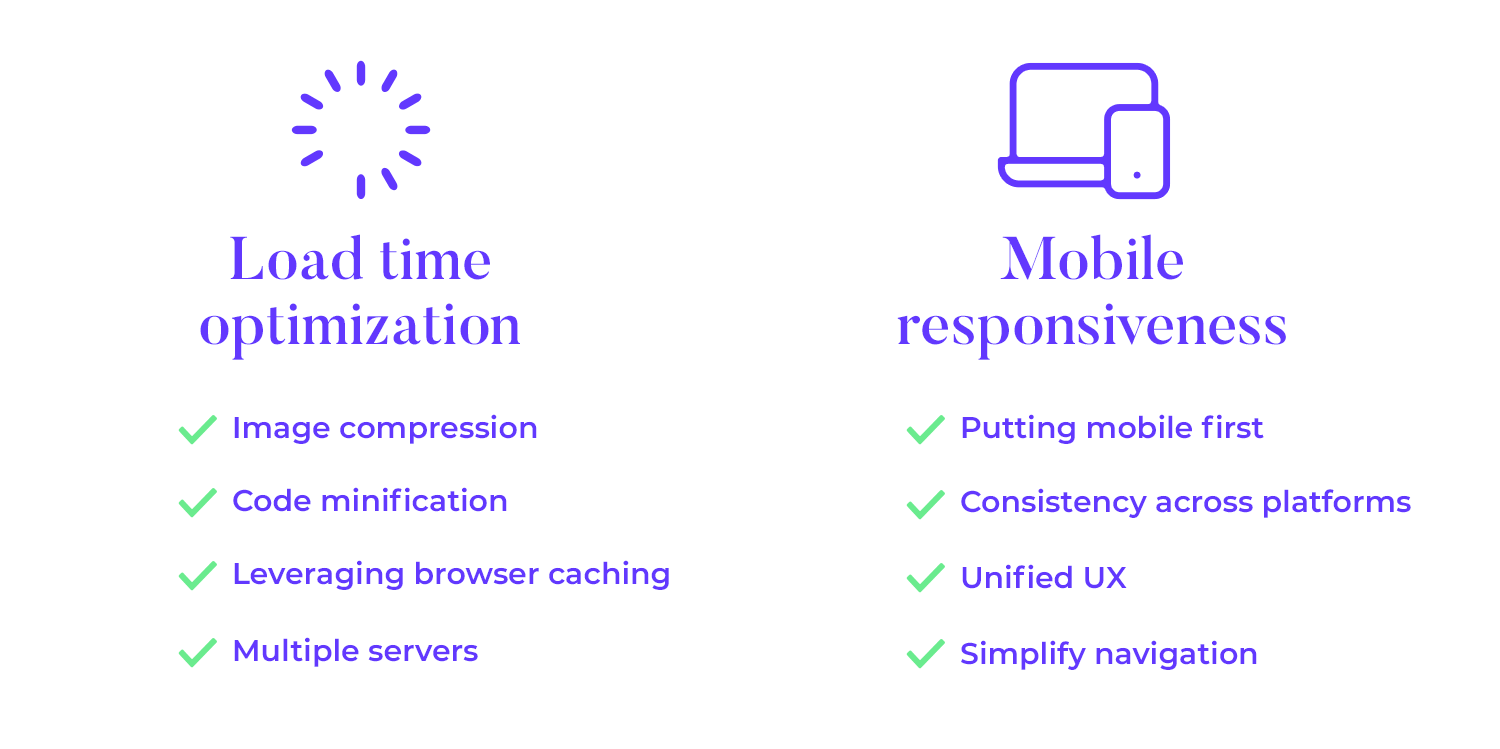 Load time optimization

Image compression

Code minification

Leveraging browser caching

Multiple servers

Mobile responsiveness

Putting mobile first

Consistency across platforms

Unified UX

Simplify navigation